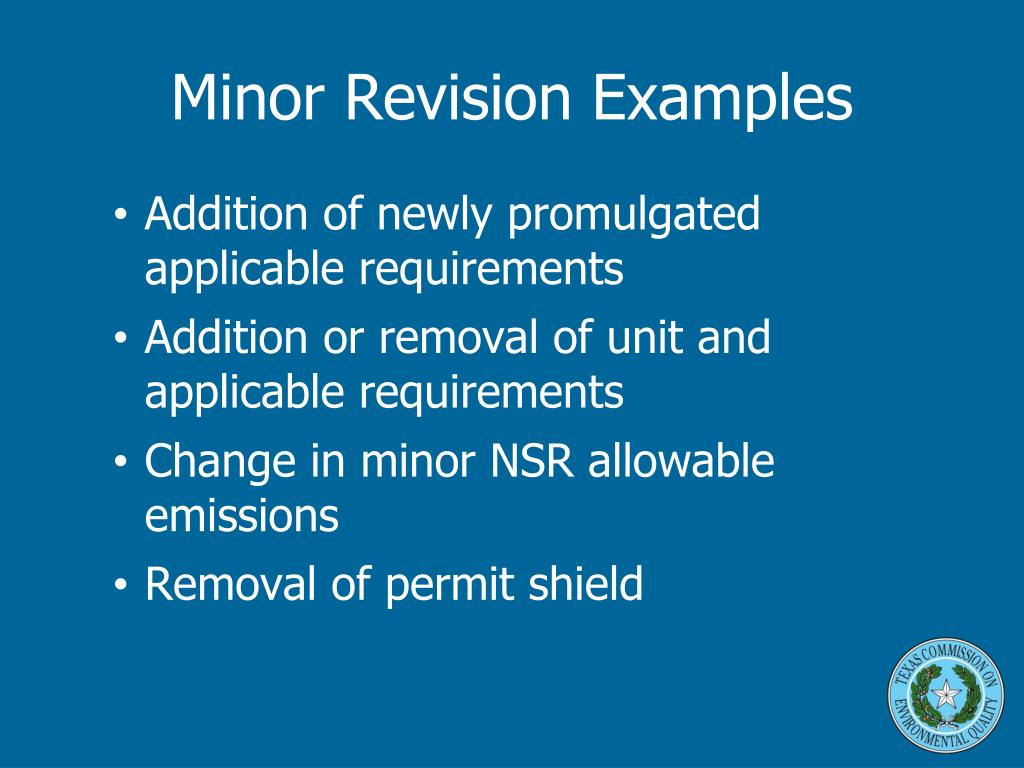 Minor Revision Examples

• Addition of newly promulgated applicable requirements
• Addition or removal of unit and applicable requirements
• Change in minor NSR allowable emissions
• Removal of permit shield

TEXAS COMMISSION ON ENVIRONMENTAL QUALITY